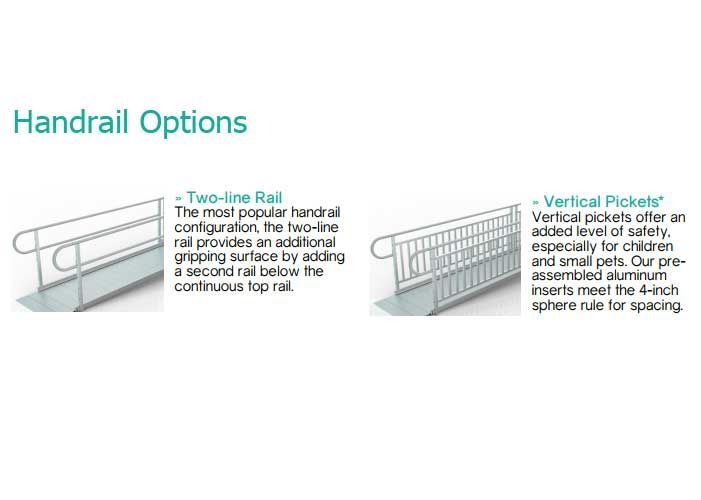 Handrail Options

» Two-line Rail
The most popular handrail configuration, the two-line rail provides an additional gripping surface by adding a second rail below the continuous top rail.

» Vertical Pickets*
Vertical pickets offer an added level of safety, especially for children and small pets. Our pre-assembled aluminum inserts meet the 4-inch sphere rule for spacing.